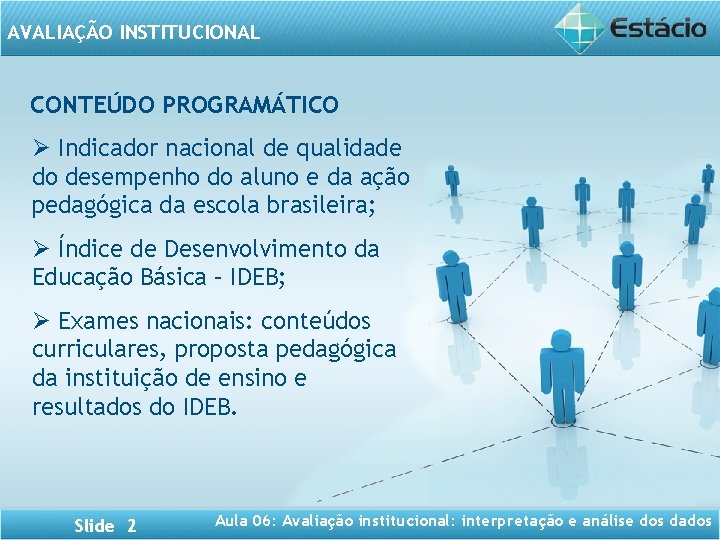 AVALIAÇÃO INSTITUCIONAL

Estácio

CONTEÚDO PROGRAMÁTICO

➢ Indicador nacional de qualidade do desempenho do aluno e da ação pedagógica da escola brasileira;

➢ Índice de Desenvolvimento da Educação Básica – IDEB;

➢ Exames nacionais: conteúdos curriculares, proposta pedagógica da instituição de ensino e resultados do IDEB.

Slide 2

Aula 06: Avaliação institucional: interpretação e análise dos dados